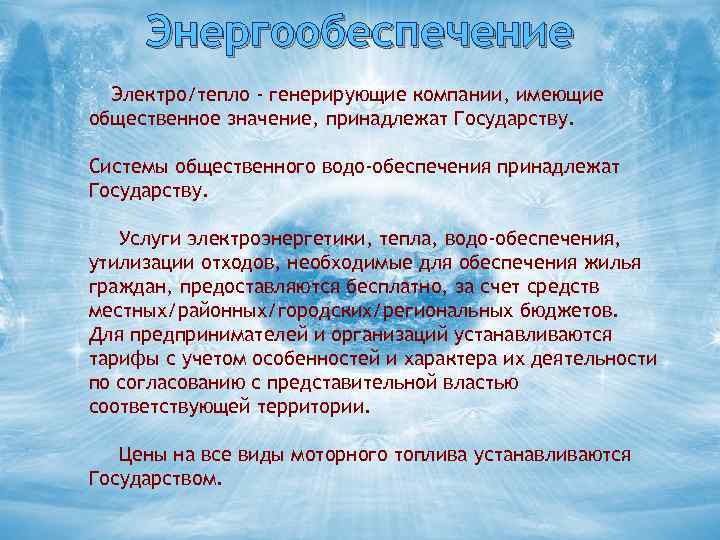 Энергообеспечение

Электро/тепло - генерирующие компании, имеющие общественное значение, принадлежат Государству.

Системы общественного водо-обеспечения принадлежат Государству.

Услуги электроэнергетики, тепла, водо-обеспечения, утилизации отходов, необходимые для обеспечения жилья граждан, предоставляются бесплатно, за счет средств местных/районных/городских/региональных бюджетов. Для предпринимателей и организаций устанавливаются тарифы с учетом особенностей и характера их деятельности по согласованию с представительной властью соответствующей территории.

Цены на все виды моторного топлива устанавливаются Государством.